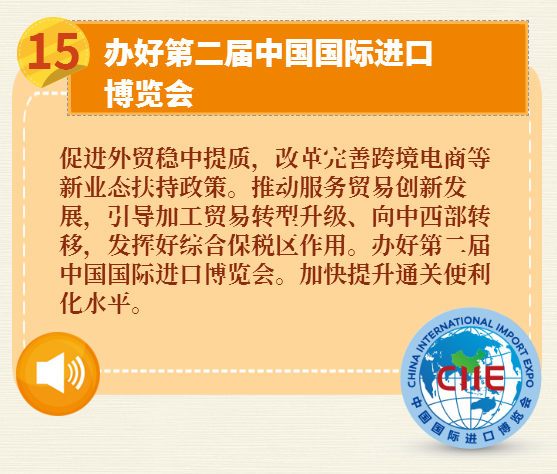 15

办好第二届中国国际进口博览会

促进外贸稳中提质，改革完善跨境电商等新业态扶持政策。推动服务贸易创新发展，引导加工贸易转型升级、向中西部转移，发挥好综合保税区作用。办好第二届中国国际进口博览会。加快提升通关便利化水平。

CHINA INTERNATIONAL IMPORT EXPO
CIIE
中国国际进口博览会